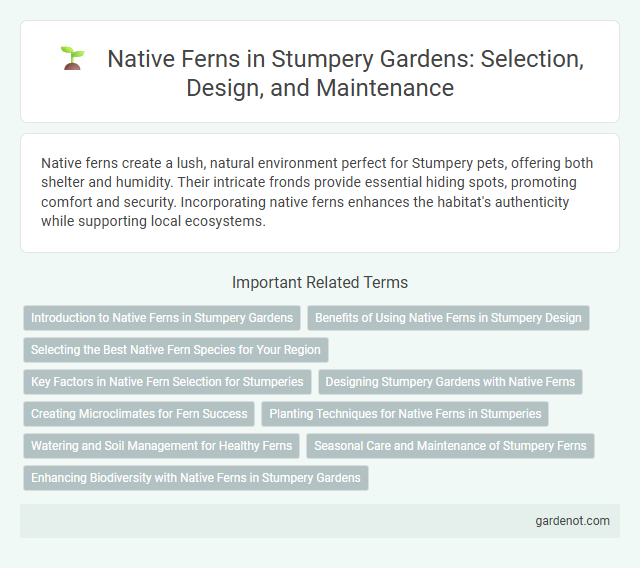 Native Ferns in Stumpery Gardens: Selection, Design, and Maintenance

Native ferns create a lush, natural environment perfect for Stumpery pets, offering both shelter and humidity. Their intricate fronds provide essential hiding spots, promoting comfort and security. Incorporating native ferns enhances the habitat's authenticity while supporting local ecosystems.

Important Related Terms

Introduction to Native Ferns in Stumpery Gardens

Benefits of Using Native Ferns in Stumpery Design

Selecting the Best Native Fern Species for Your Region

Key Factors in Native Fern Selection for Stumperies

Designing Stumpery Gardens with Native Ferns

Creating Microclimates for Fern Success

Planting Techniques for Native Ferns in Stumperies

Watering and Soil Management for Healthy Ferns

Seasonal Care and Maintenance of Stumpery Ferns

Enhancing Biodiversity with Native Ferns in Stumpery Gardens

gardenot.com